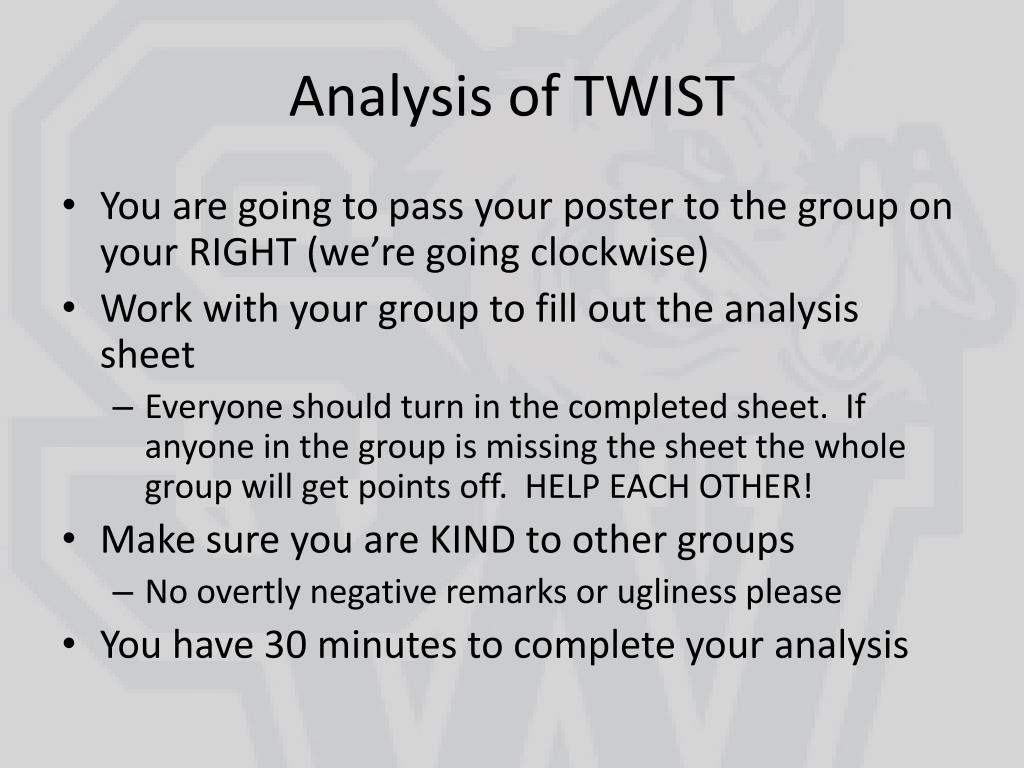 Analysis of TWIST

• You are going to pass your poster to the group on your RIGHT (we're going clockwise)
• Work with your group to fill out the analysis sheet
  – Everyone should turn in the completed sheet. If anyone in the group is missing the sheet the whole group will get points off. HELP EACH OTHER!
• Make sure you are KIND to other groups
  – No overtly negative remarks or ugliness please
• You have 30 minutes to complete your analysis